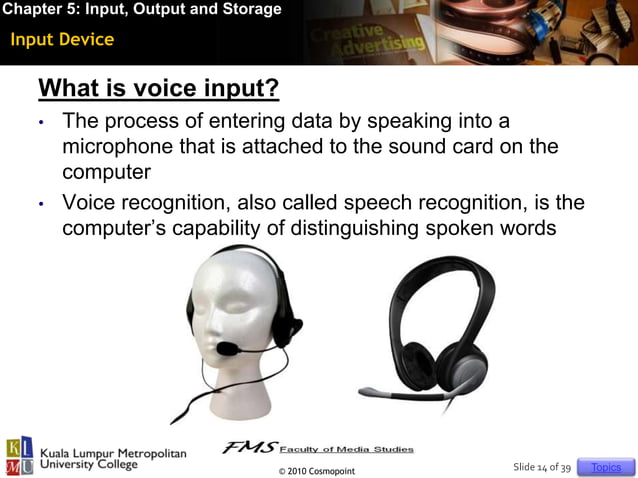 Chapter 5: Input, Output and Storage
Input Device

Creative Advertising

What is voice input?

• The process of entering data by speaking into a microphone that is attached to the sound card on the computer

• Voice recognition, also called speech recognition, is the computer's capability of distinguishing spoken words

KL MU Kuala Lumpur Metropolitan University College

FMS Faculty of Media Studies

© 2010 Cosmopoint

Slide 14 of 39

Topics